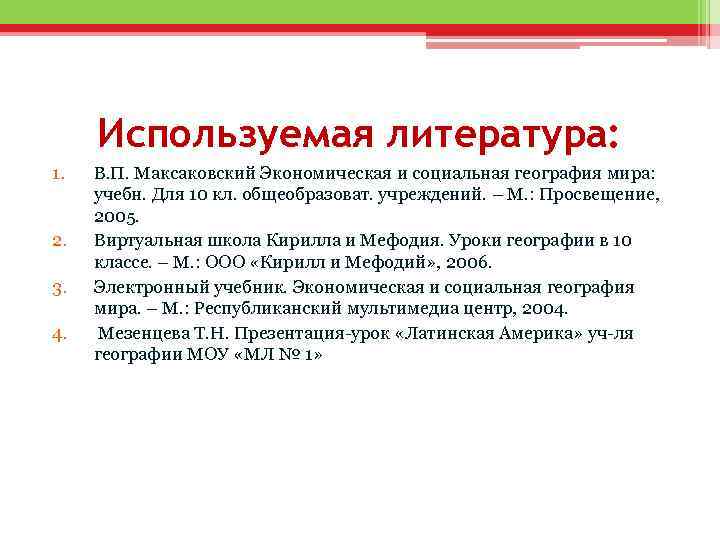 Используемая литература:

1. В.П. Максаковский Экономическая и социальная география мира: учебн. Для 10 кл. общеобразоват. учреждений. – М.: Просвещение, 2005.
2. Виртуальная школа Кирилла и Мефодия. Уроки географии в 10 классе. – М.: ООО «Кирилл и Мефодий», 2006.
3. Электронный учебник. Экономическая и социальная география мира. – М.: Республиканский мультимедиа центр, 2004.
4. Мезенцева Т.Н. Презентация-урок «Латинская Америка» уч-ля географии МОУ «МЛ № 1»